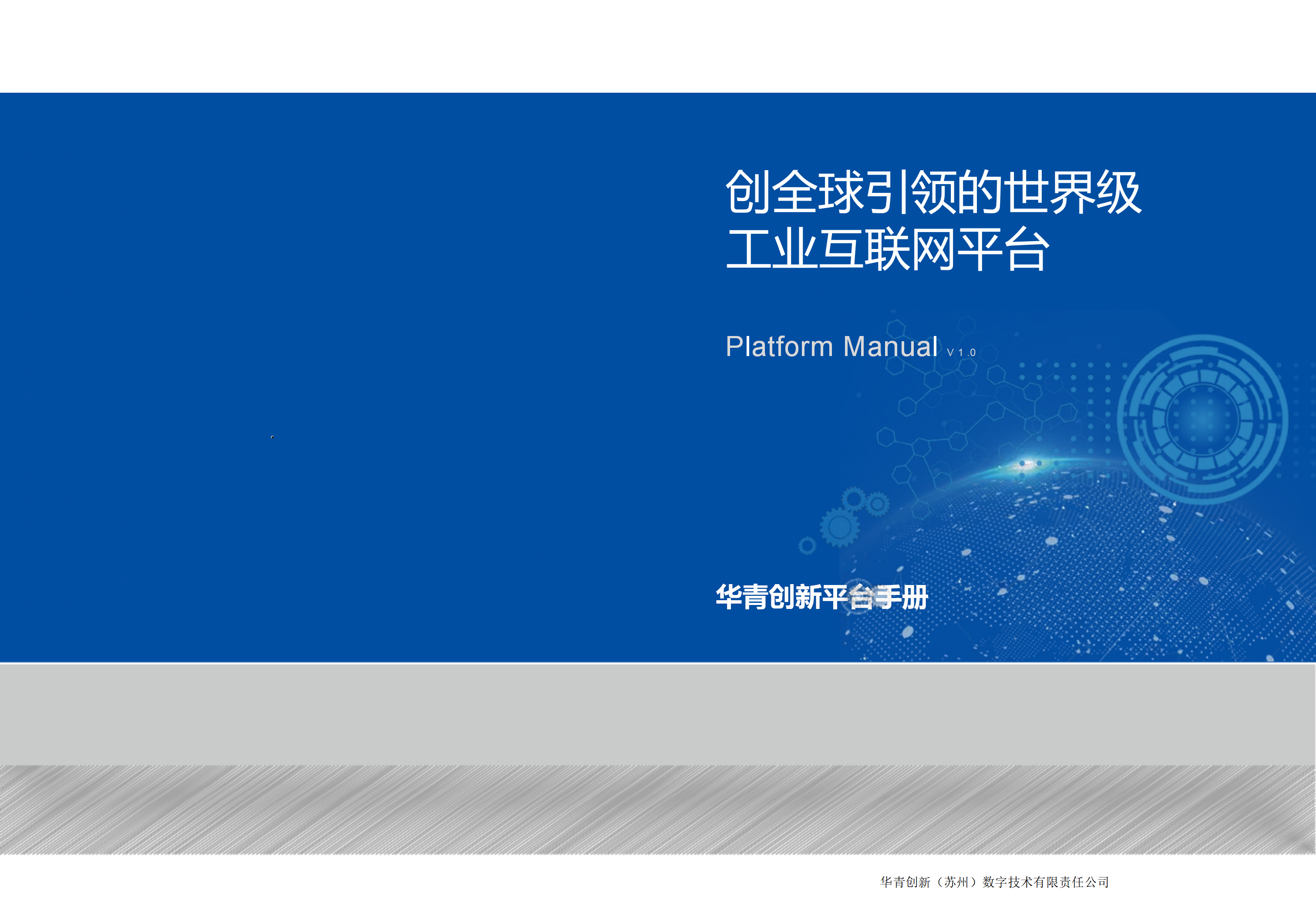 创全球引领的世界级
工业互联网平台

Platform Manual V 1.0

华青创新平台手册

华青创新（苏州）数字技术有限责任公司